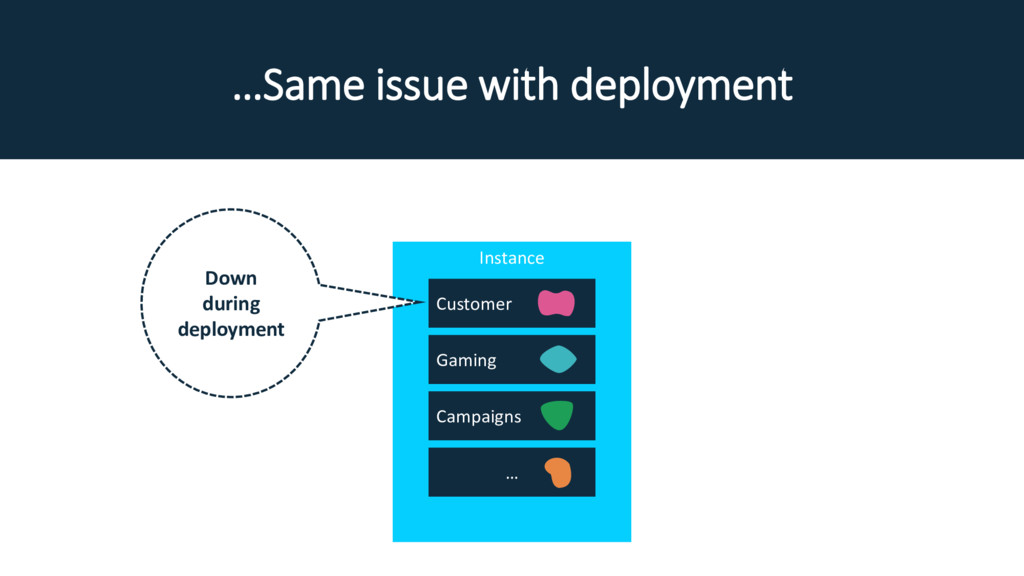 …Same issue with deployment

Down during deployment

Instance

Customer

Gaming

Campaigns

…